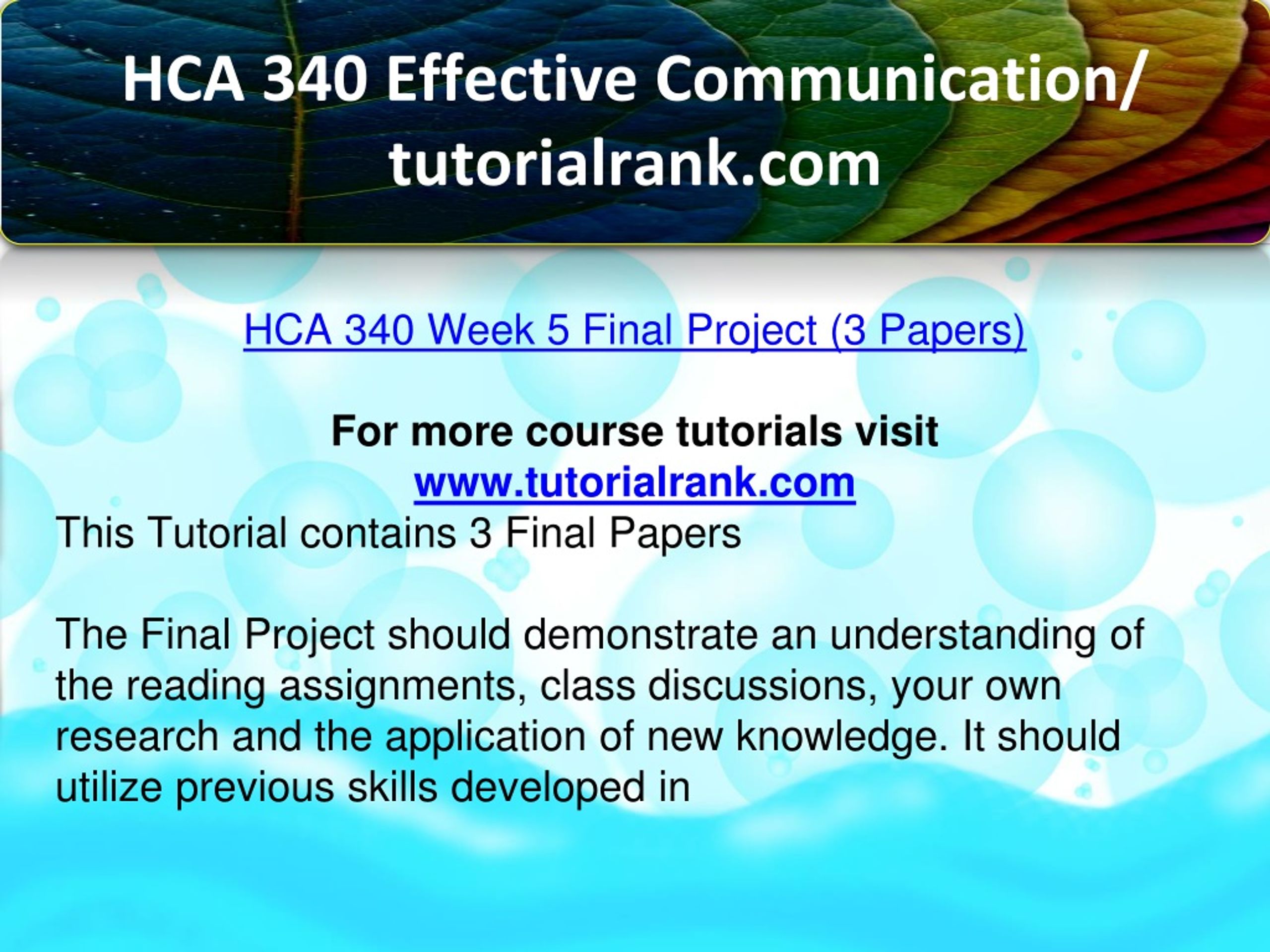 HCA 340 Effective Communication/ tutorialrank.com

HCA 340 Week 5 Final Project (3 Papers)

For more course tutorials visit
www.tutorialrank.com
This Tutorial contains 3 Final Papers

The Final Project should demonstrate an understanding of the reading assignments, class discussions, your own research and the application of new knowledge. It should utilize previous skills developed in